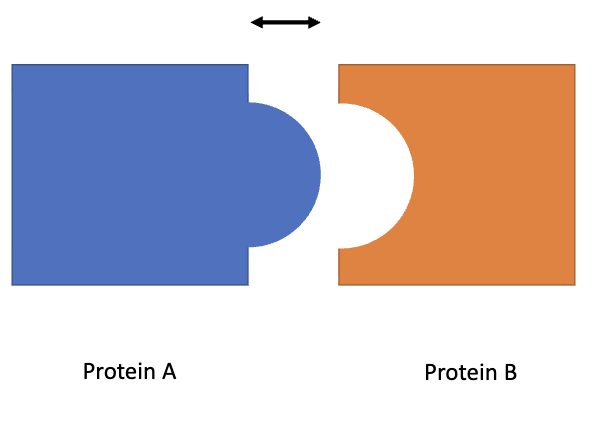 Protein A

Protein B